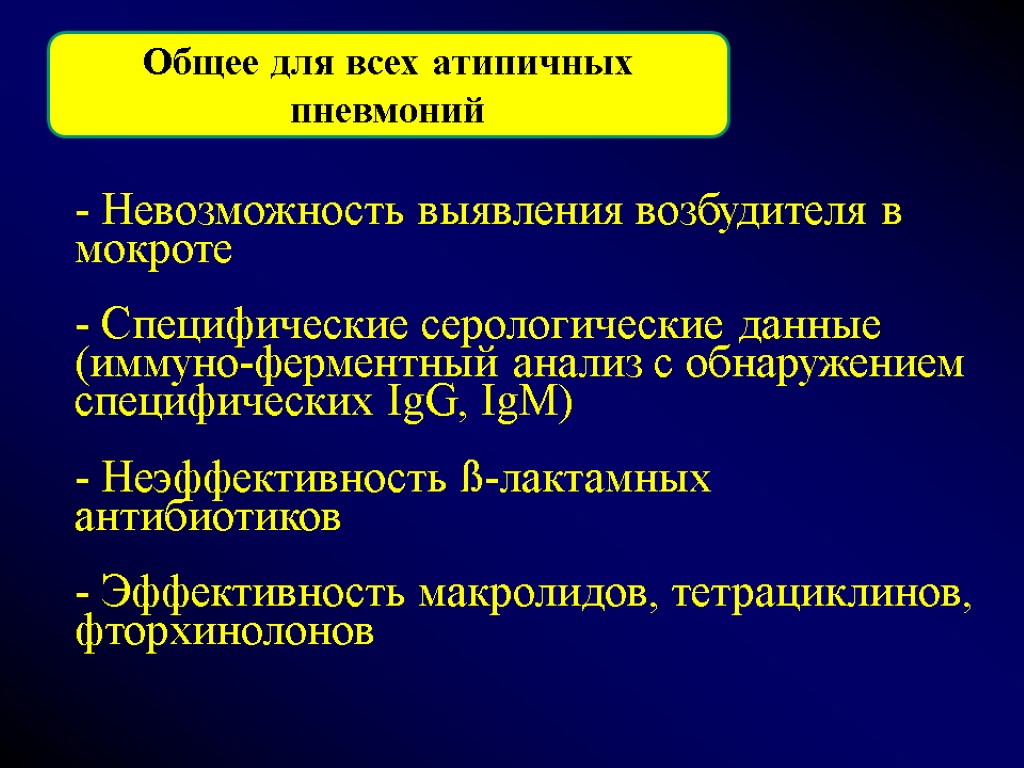 Общее для всех атипичных пневмоний

- Невозможность выявления возбудителя в мокроте

- Специфические серологические данные (иммуно-ферментный анализ с обнаружением специфических IgG, IgM)

- Неэффективность ß-лактамных антибиотиков

- Эффективность макролидов, тетрациклинов, фторхинолонов